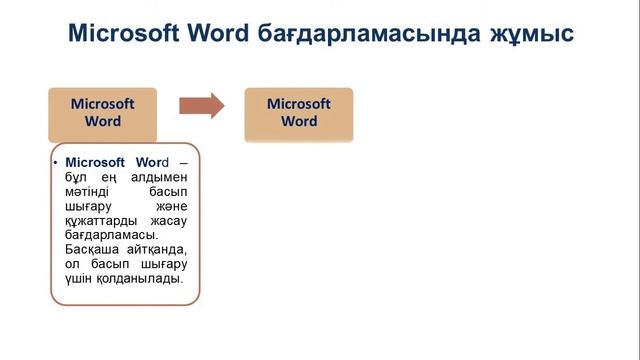 Microsoft Word бағдарламасында жұмыс

Microsoft Word

Microsoft Word

• Microsoft Word – бұл ең алдымен мәтінді басып шығару және құжаттарды жасау бағдарламасы. Басқаша айтқанда, ол басып шығару үшін қолданылады.